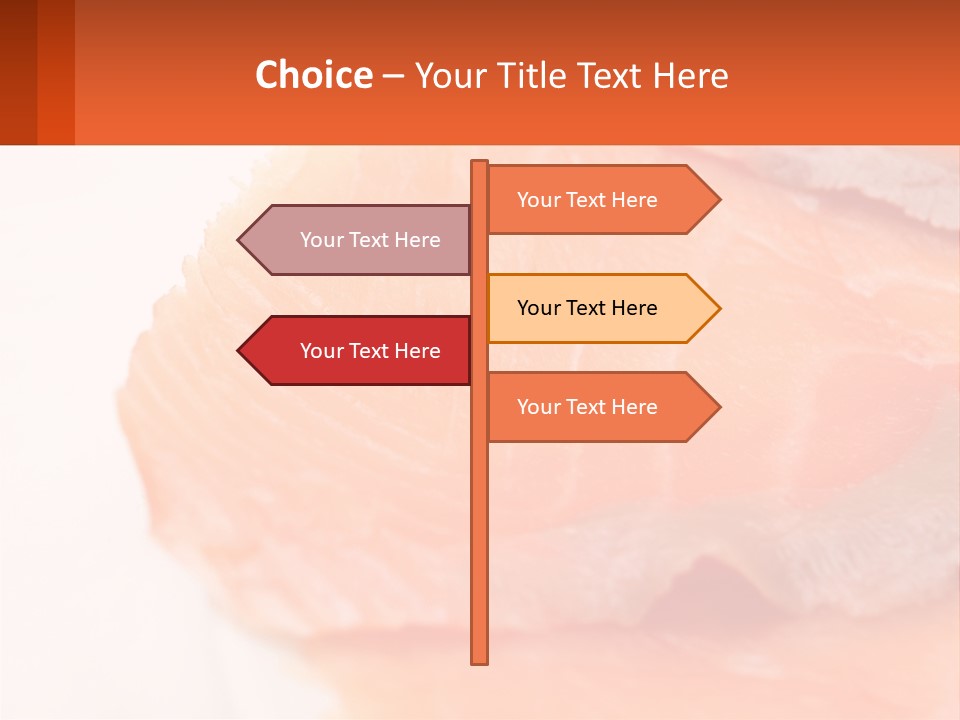 Choice – Your Title Text Here

Your Text Here

Your Text Here

Your Text Here

Your Text Here

Your Text Here